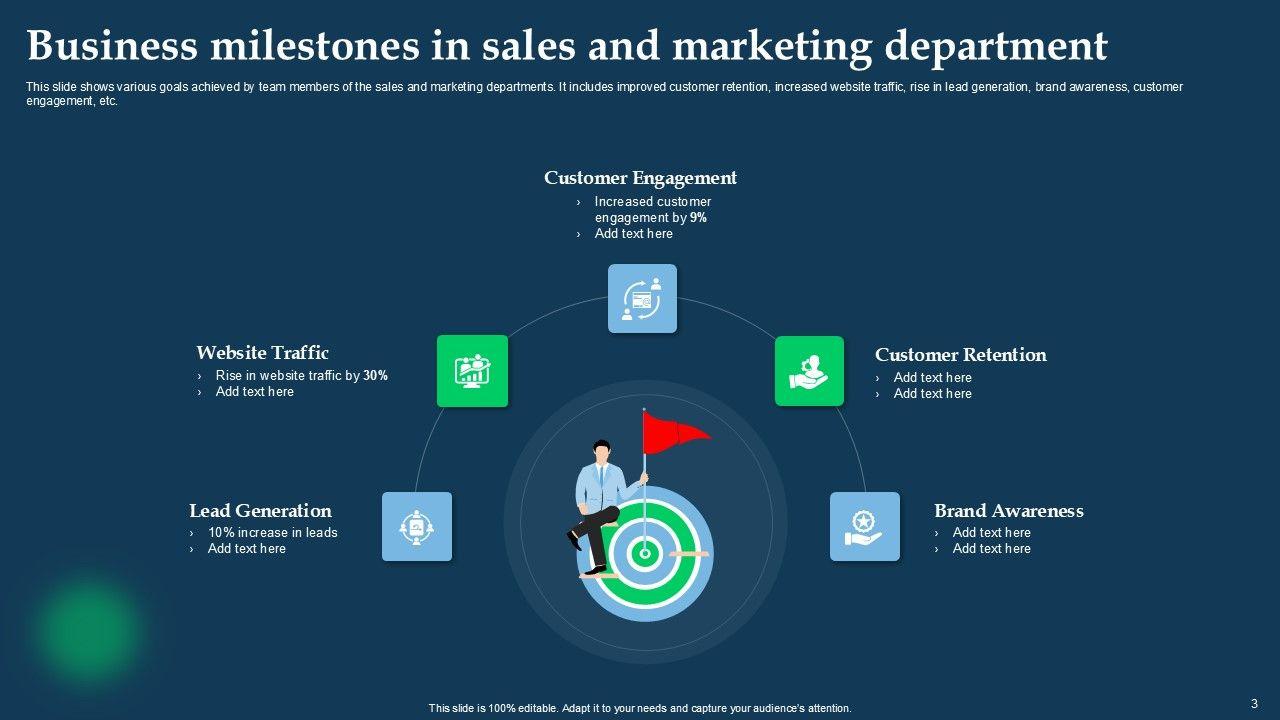 Business milestones in sales and marketing department

This slide shows various goals achieved by team members of the sales and marketing departments. It includes improved customer retention, increased website traffic, rise in lead generation, brand awareness, customer engagement, etc.

Customer Engagement
› Increased customer engagement by 9%
› Add text here

Website Traffic
› Rise in website traffic by 30%
› Add text here

Customer Retention
› Add text here
› Add text here

Lead Generation
› 10% increase in leads
› Add text here

Brand Awareness
› Add text here
› Add text here

This slide is 100% editable. Adapt it to your needs and capture your audience's attention.

3